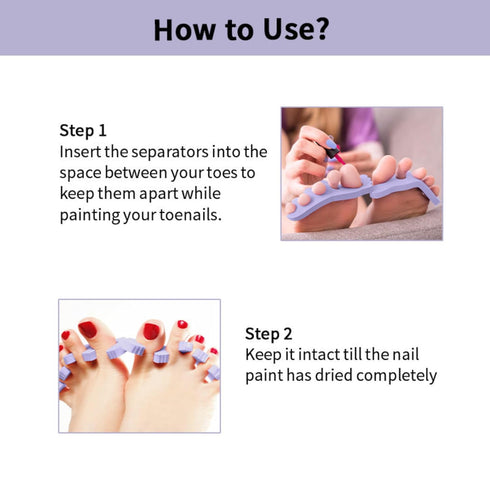 How to Use?

Step 1
Insert the separators into the space between your toes to keep them apart while painting your toenails.

Step 2
Keep it intact till the nail paint has dried completely